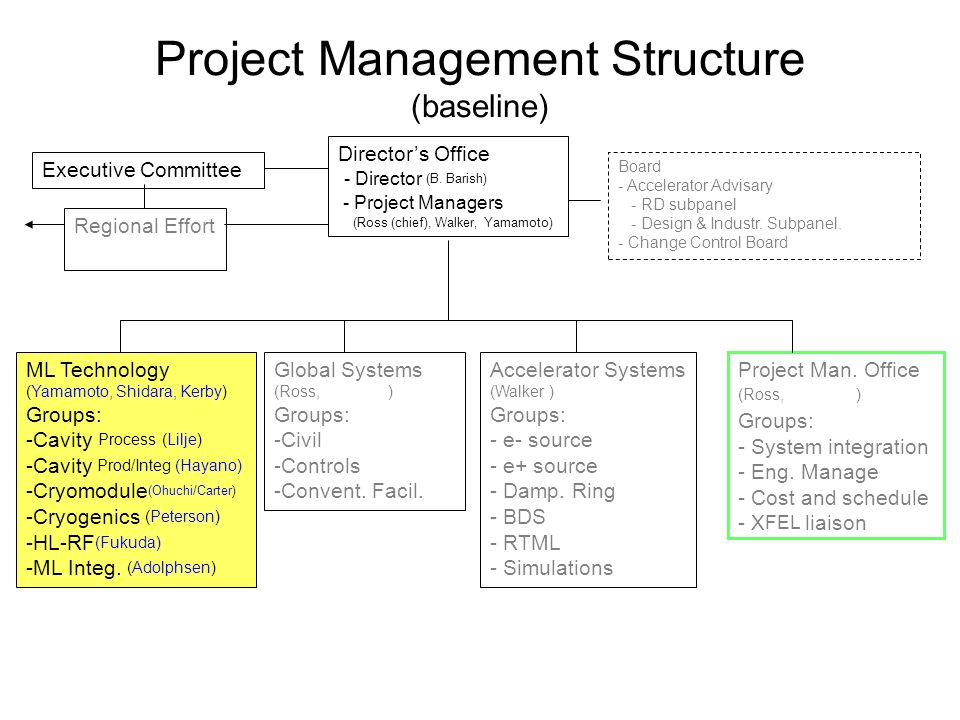 Project Management Structure
(baseline)

Executive Committee

Regional Effort

Director's Office
- Director (B. Barish)
- Project Managers
(Ross (chief), Walker, Yamamoto)

Board
- Accelerator Advisary
- RD subpanel
- Design & Industr. Subpanel.
- Change Control Board

ML Technology
(Yamamoto, Shidara, Kerby)
Groups:
-Cavity Process (Lilje)
-Cavity Prod/Integ (Hayano)
-Cryomodule (Ohuchi/Carter)
-Cryogenics (Peterson)
-HL-RF (Fukuda)
-ML Integ. (Adolphsen)

Global Systems
(Ross, )
Groups:
-Civil
-Controls
-Convent. Facil.

Accelerator Systems
(Walker )
Groups:
- e- source
- e+ source
- Damp. Ring
- BDS
- RTML
- Simulations

Project Man. Office
(Ross, )
Groups:
- System integration
- Eng. Manage
- Cost and schedule
- XFEL liaison